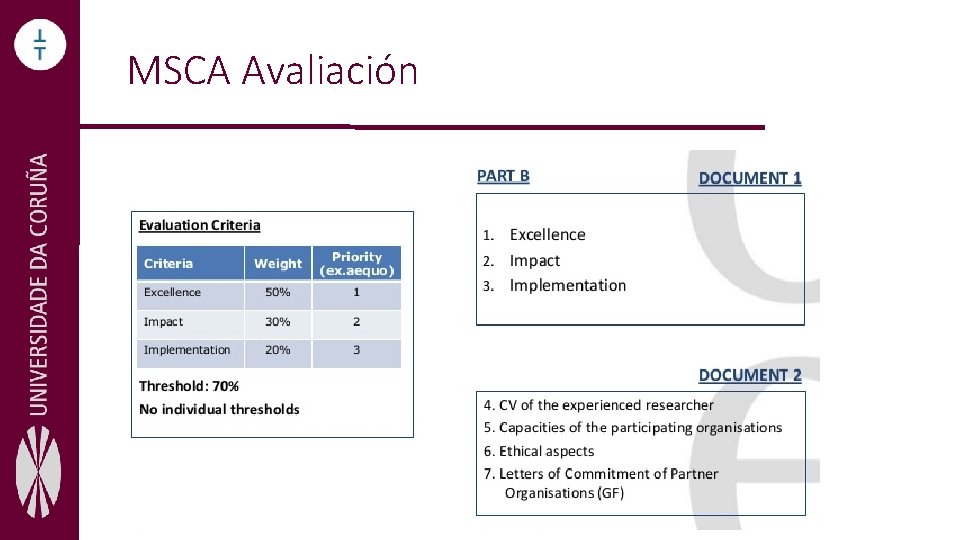 UNIVERSIDADE DA CORUÑA

MSCA Avaliación

Evaluation Criteria

| Criteria | Weight | Priority (ex.aequo) |
|---|---|---|
| Excellence | 50% | 1 |
| Impact | 30% | 2 |
| Implementation | 20% | 3 |

Threshold: 70%
No individual thresholds

PART B

DOCUMENT 1

1. Excellence
2. Impact
3. Implementation

DOCUMENT 2

4. CV of the experienced researcher
5. Capacities of the participating organisations
6. Ethical aspects
7. Letters of Commitment of Partner Organisations (GF)